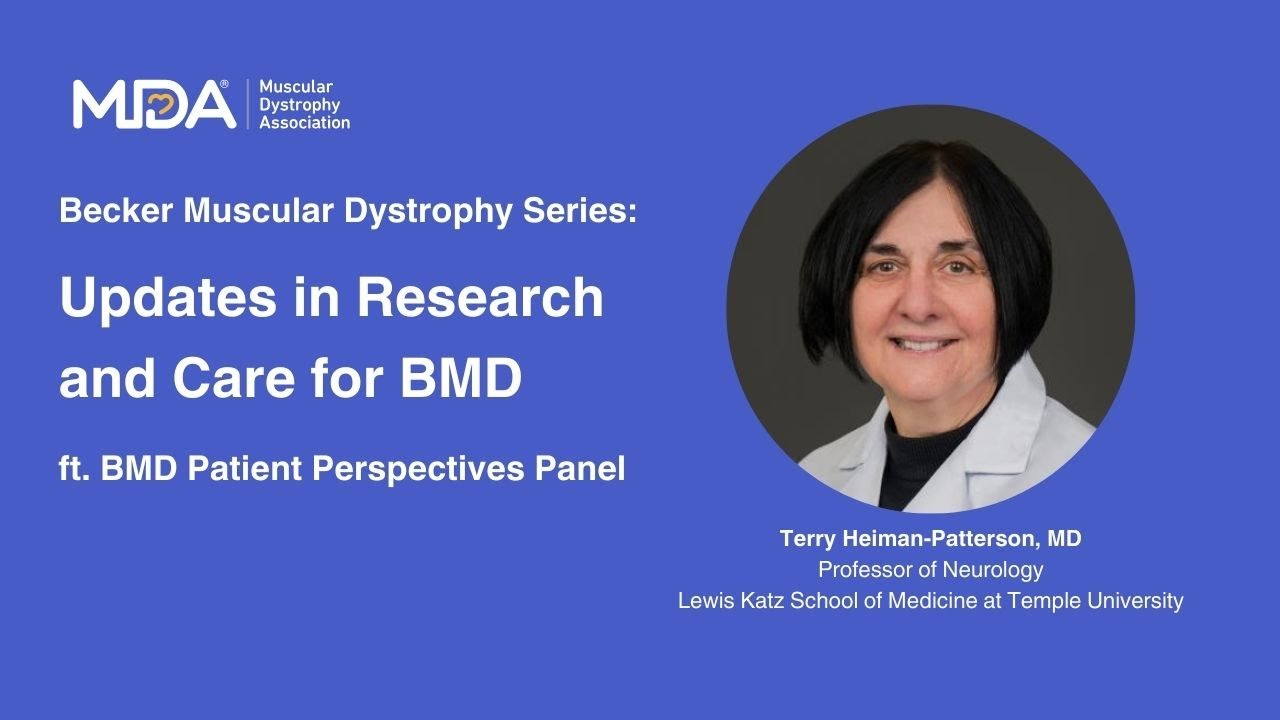 MDA® Muscular Dystrophy Association

Becker Muscular Dystrophy Series:

Updates in Research and Care for BMD

ft. BMD Patient Perspectives Panel

Terry Heiman-Patterson, MD
Professor of Neurology
Lewis Katz School of Medicine at Temple University